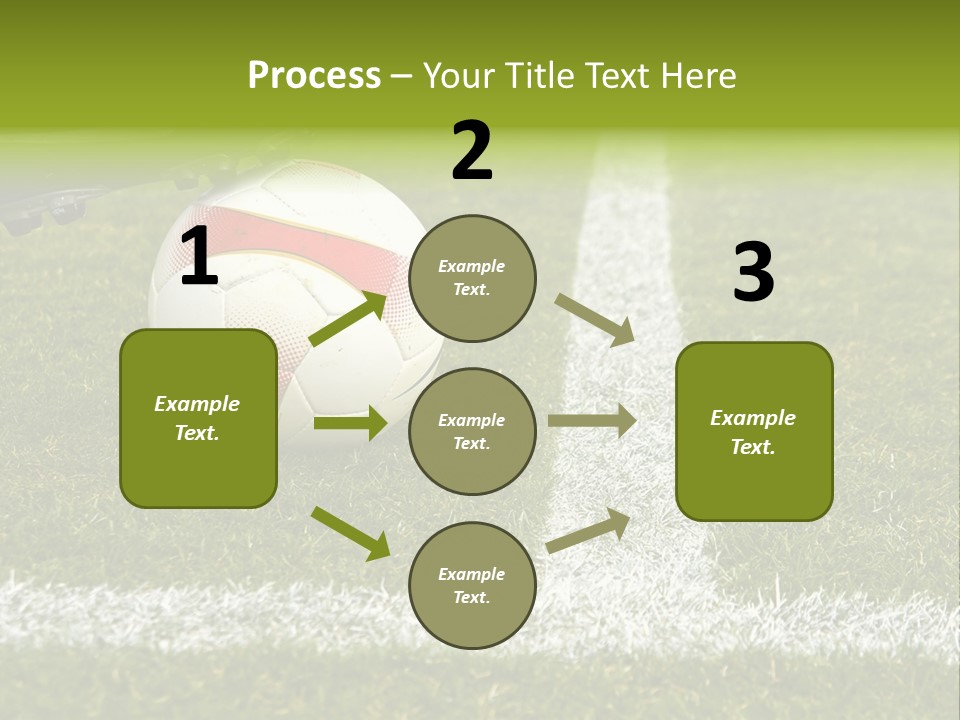 Process – Your Title Text Here

1

Example Text.

2

Example Text.

Example Text.

Example Text.

3

Example Text.